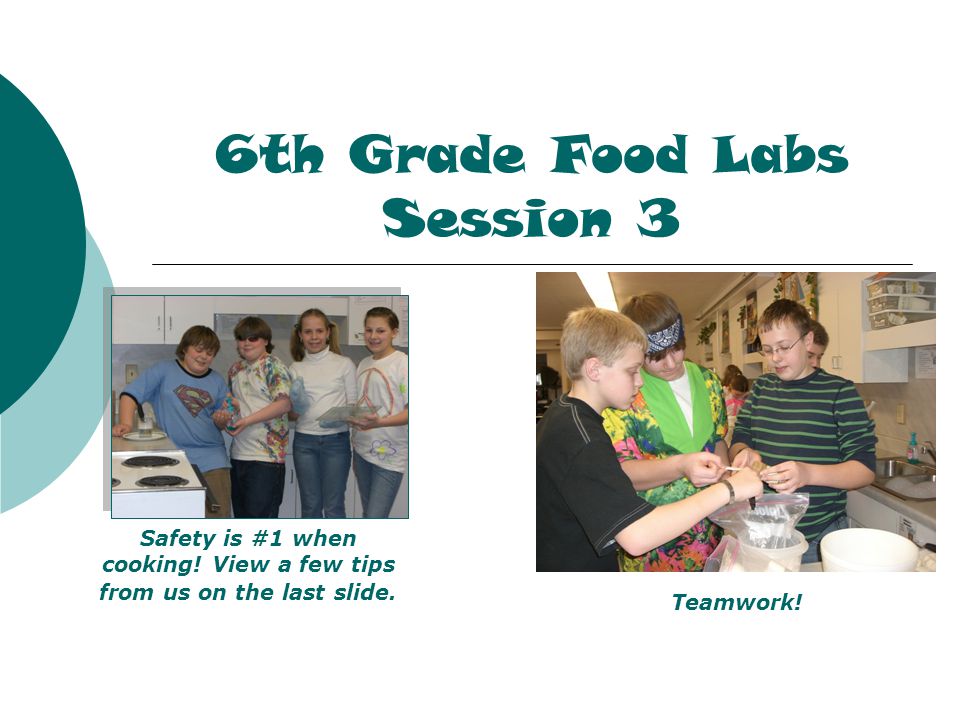 6th Grade Food Labs
Session 3

Safety is #1 when cooking! View a few tips from us on the last slide.

Teamwork!